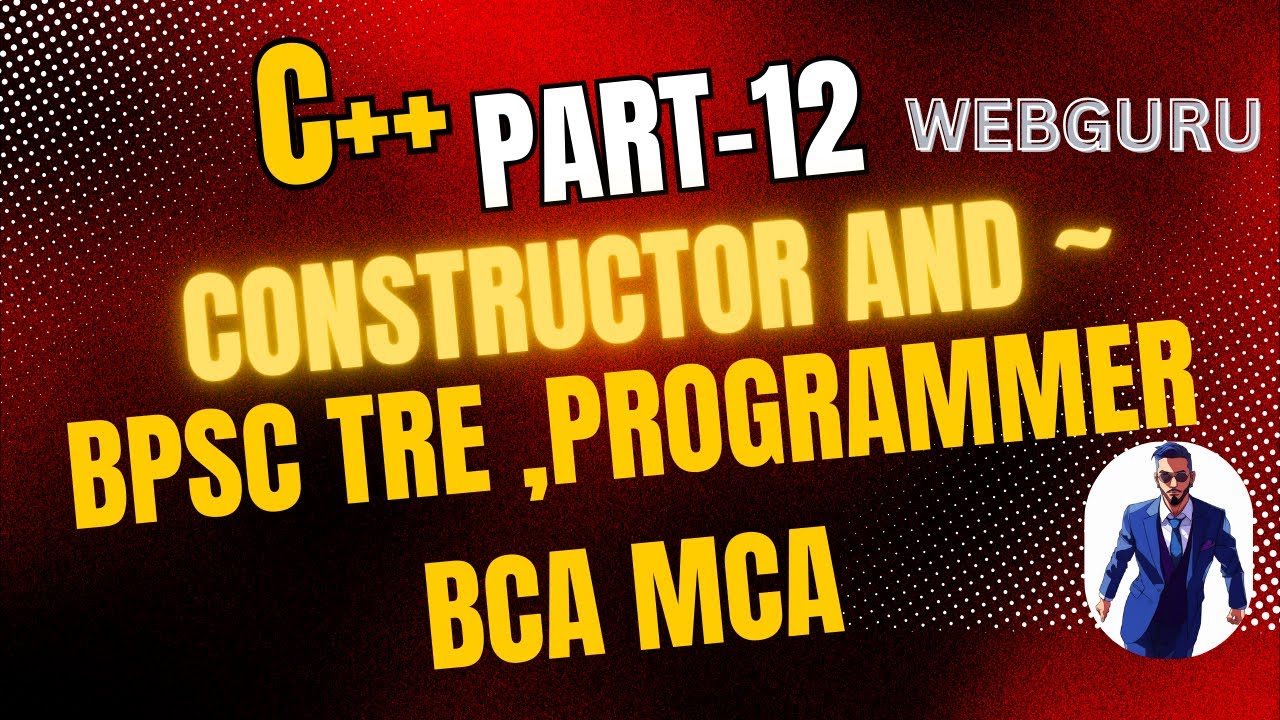 C++ PART-12
WEBGURU
CONSTRUCTOR AND ~
BPSC TRE ,PROGRAMMER
BCA MCA